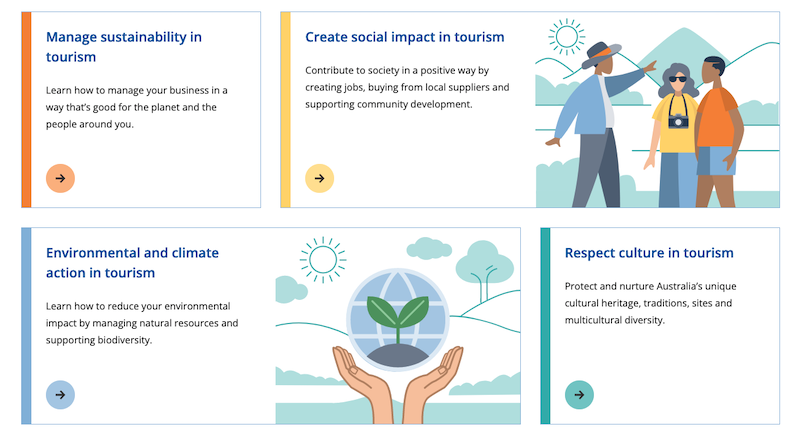 Manage sustainability in tourism

Learn how to manage your business in a way that's good for the planet and the people around you.

Create social impact in tourism

Contribute to society in a positive way by creating jobs, buying from local suppliers and supporting community development.

Environmental and climate action in tourism

Learn how to reduce your environmental impact by managing natural resources and supporting biodiversity.

Respect culture in tourism

Protect and nurture Australia's unique cultural heritage, traditions, sites and multicultural diversity.